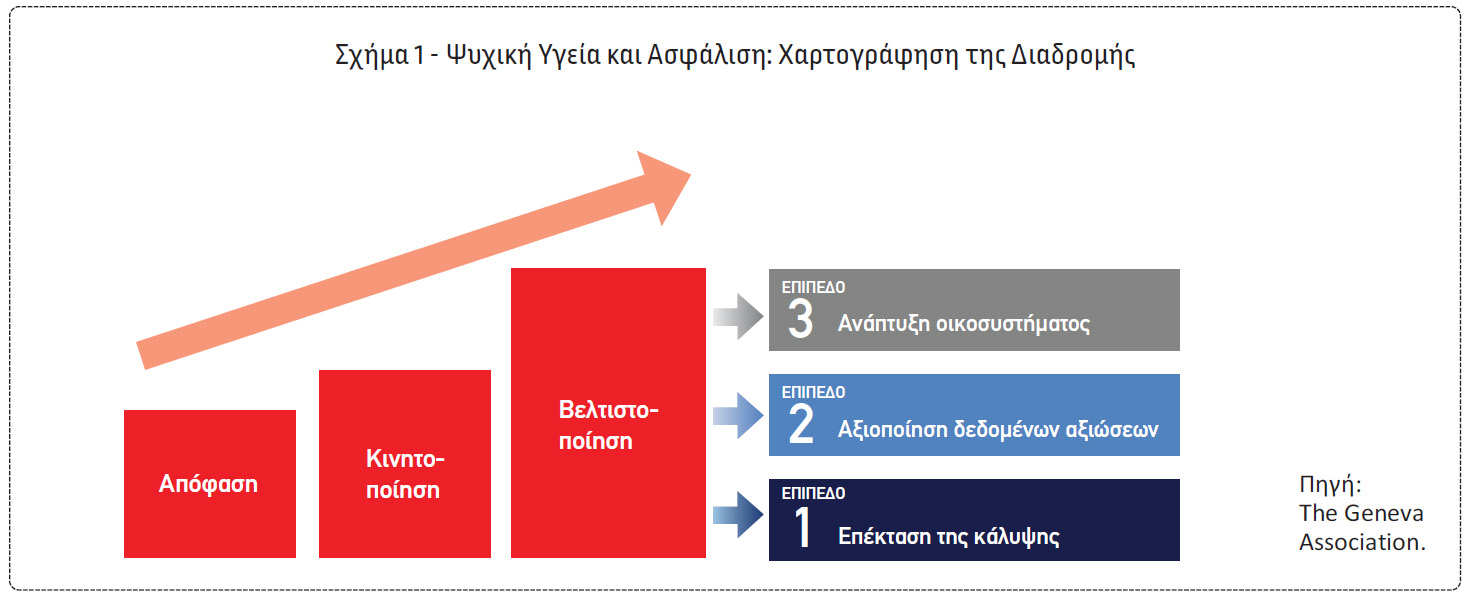 Σχήμα 1 - Ψυχική Υγεία και Ασφάλιση: Χαρτογράφηση της Διαδρομής

Απόφαση

Κινητοποίηση

Βελτιστοποίηση

ΕΠΙΠΕΔΟ 3 Ανάπτυξη οικοσυστήματος

ΕΠΙΠΕΔΟ 2 Αξιοποίηση δεδομένων αξιώσεων

ΕΠΙΠΕΔΟ 1 Επέκταση της κάλυψης

Πηγή: The Geneva Association.